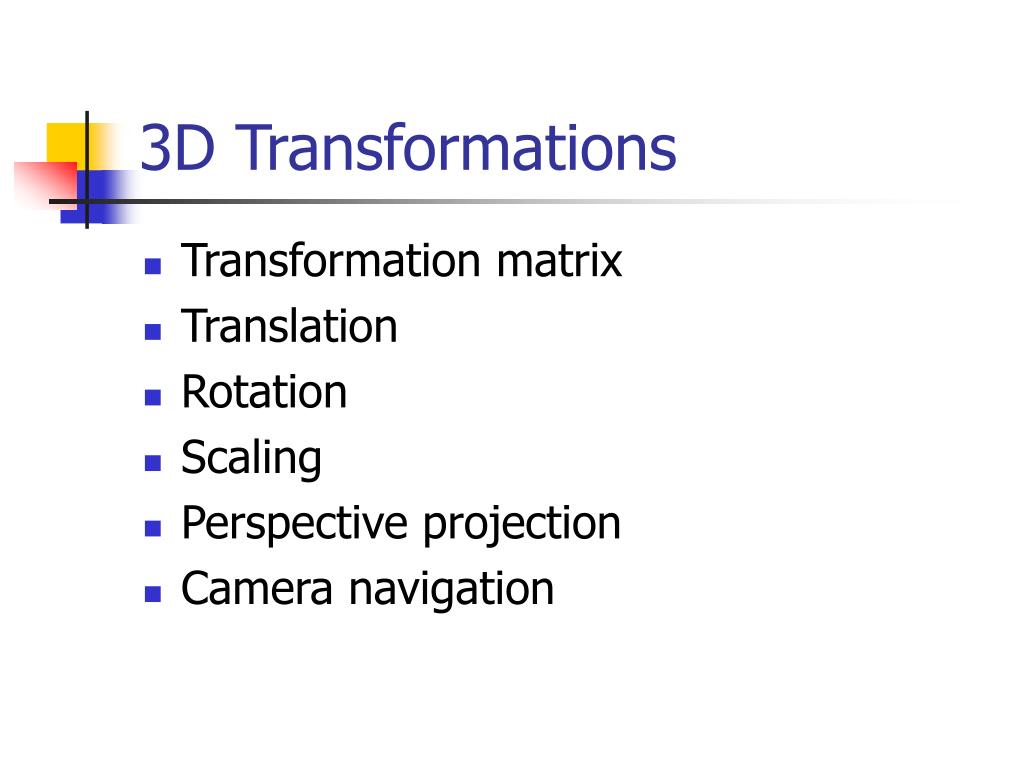 3D Transformations

- Transformation matrix
- Translation
- Rotation
- Scaling
- Perspective projection
- Camera navigation